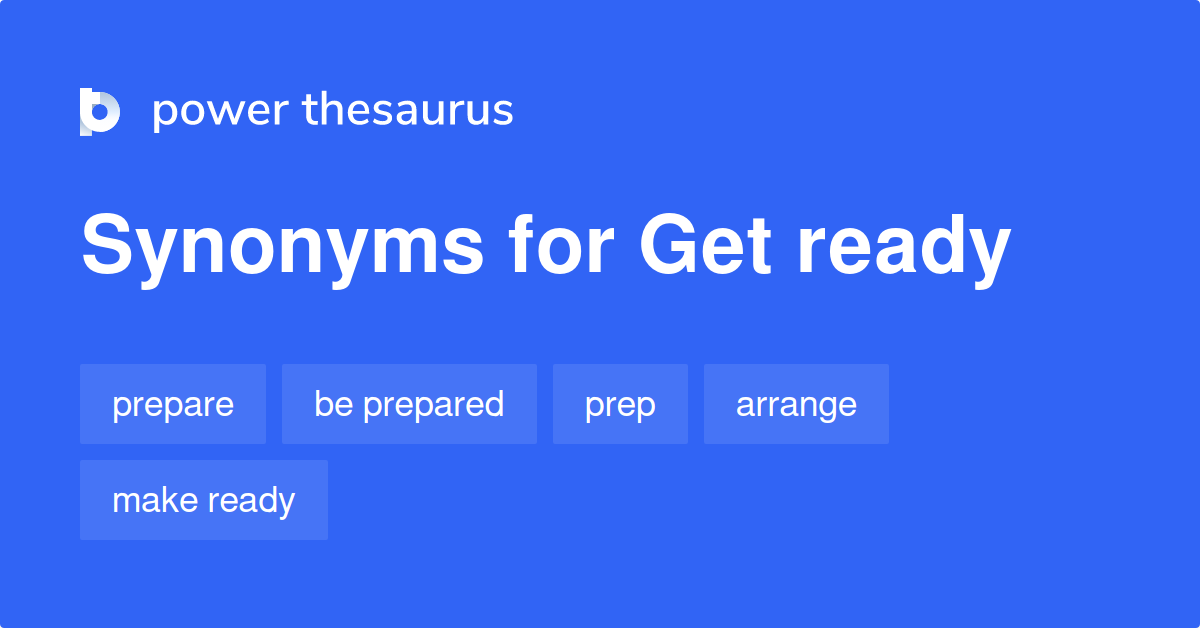 power thesaurus

Synonyms for Get ready

prepare
be prepared
prep
arrange
make ready